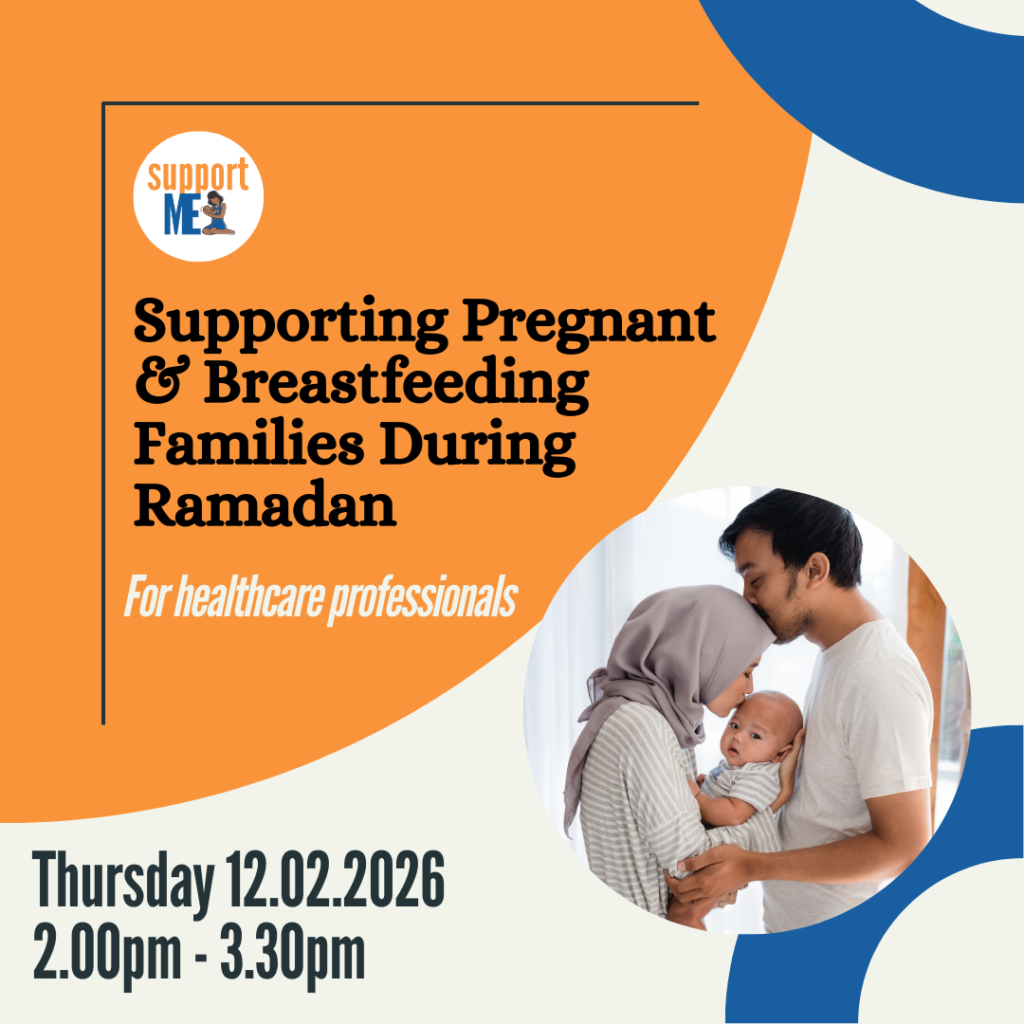 support
ME

Supporting Pregnant & Breastfeeding Families During Ramadan

For healthcare professionals

Thursday 12.02.2026
2.00pm - 3.30pm